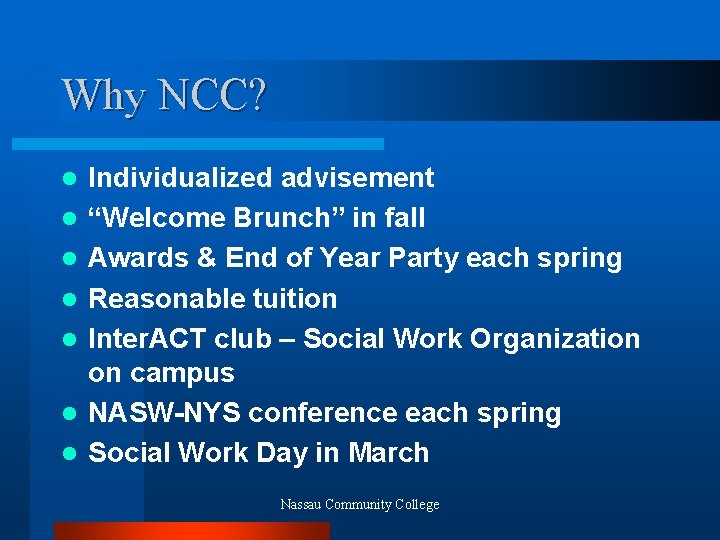 Why NCC?

- Individualized advisement
- “Welcome Brunch” in fall
- Awards & End of Year Party each spring
- Reasonable tuition
- InterACT club – Social Work Organization on campus
- NASW-NYS conference each spring
- Social Work Day in March

Nassau Community College